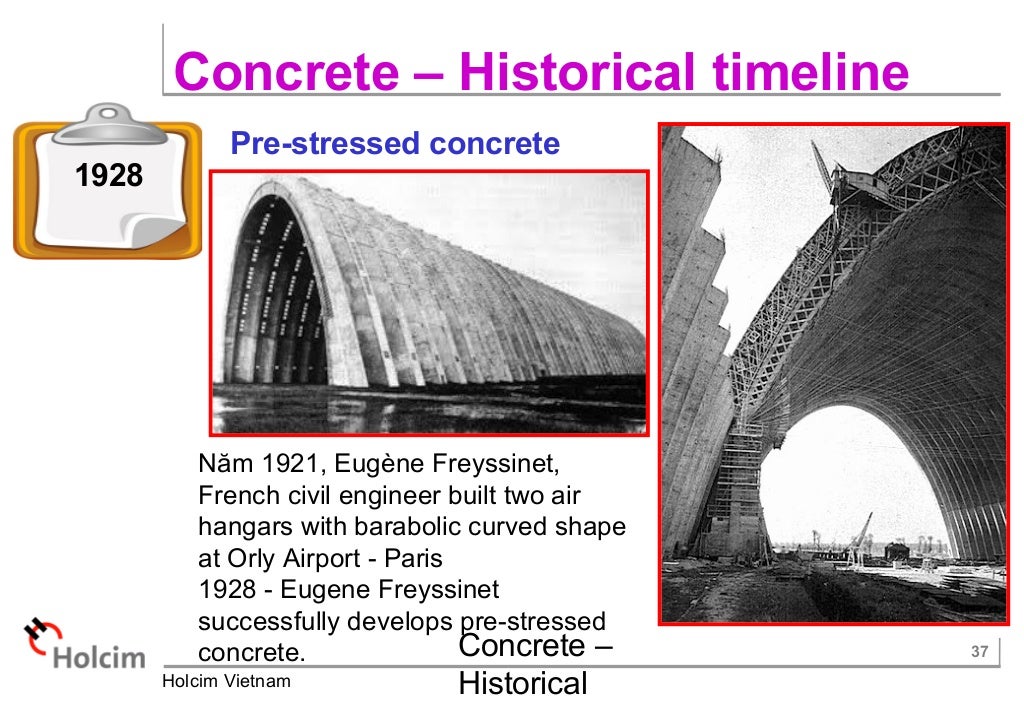 Concrete – Historical timeline

1928

Pre-stressed concrete

Năm 1921, Eugène Freyssinet, French civil engineer built two air hangars with barabolic curved shape at Orly Airport - Paris
1928 - Eugene Freyssinet successfully develops pre-stressed concrete.

Concrete – Historical

Holcim

Holcim Vietnam

37